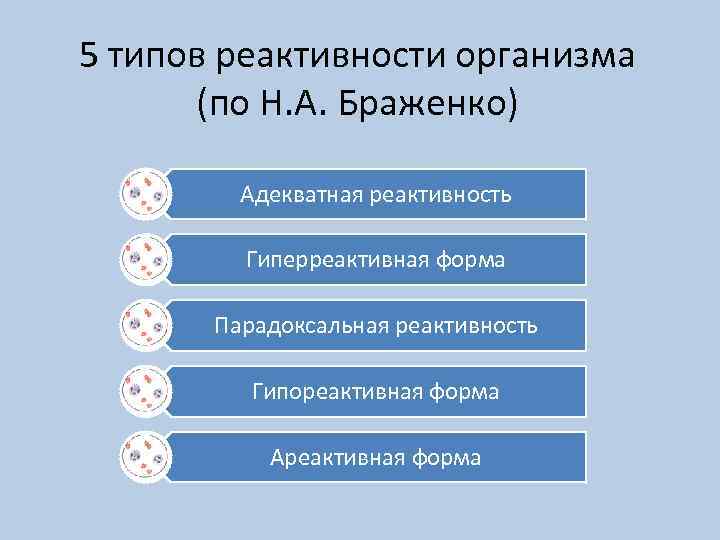 5 типов реактивности организма (по Н.А. Браженко)

Адекватная реактивность

Гиперреактивная форма

Парадоксальная реактивность

Гипореактивная форма

Ареактивная форма